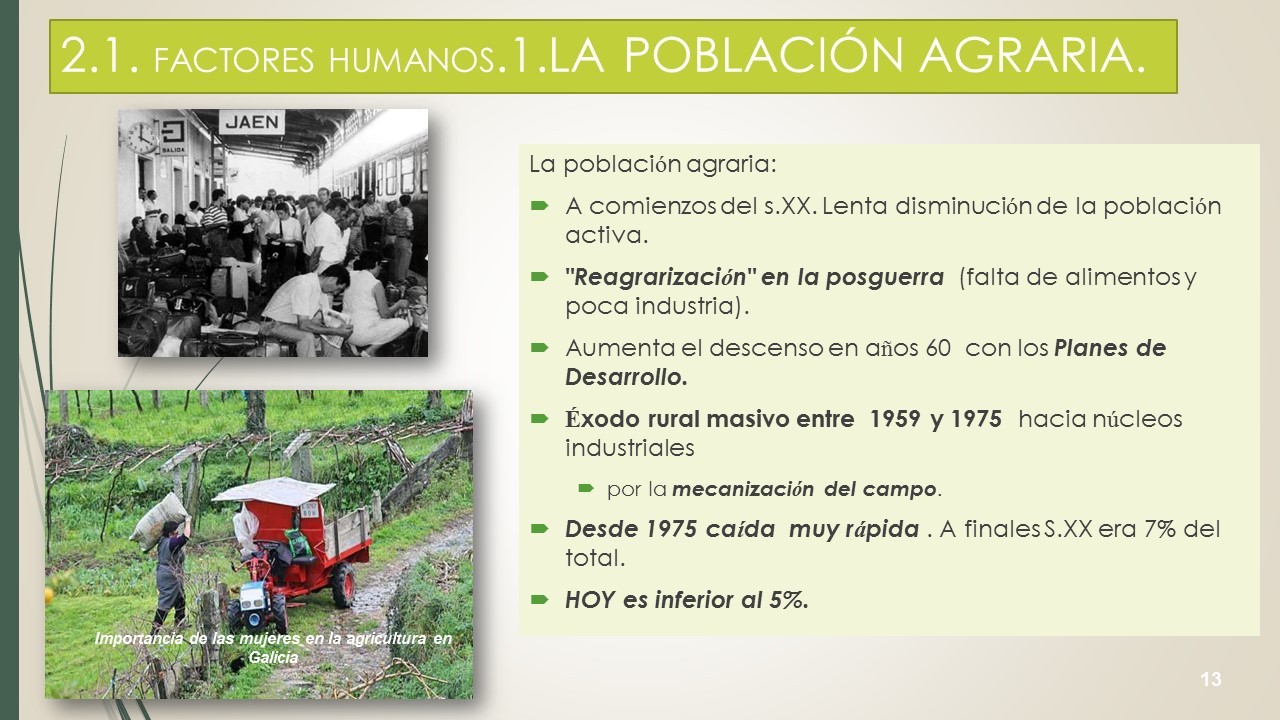 2.1. FACTORES HUMANOS.1.LA POBLACIÓN AGRARIA.

JAEN

SALIDA

La población agraria:

A comienzos del s.XX. Lenta disminución de la población activa.

"Reagrarización" en la posguerra (falta de alimentos y poca industria).

Aumenta el descenso en años 60 con los Planes de Desarrollo.

Éxodo rural masivo entre 1959 y 1975 hacia núcleos industriales

por la mecanización del campo.

Desde 1975 caída muy rápida . A finales S.XX era 7% del total.

HOY es inferior al 5%.

Importancia de las mujeres en la agricultura en Galicia

13